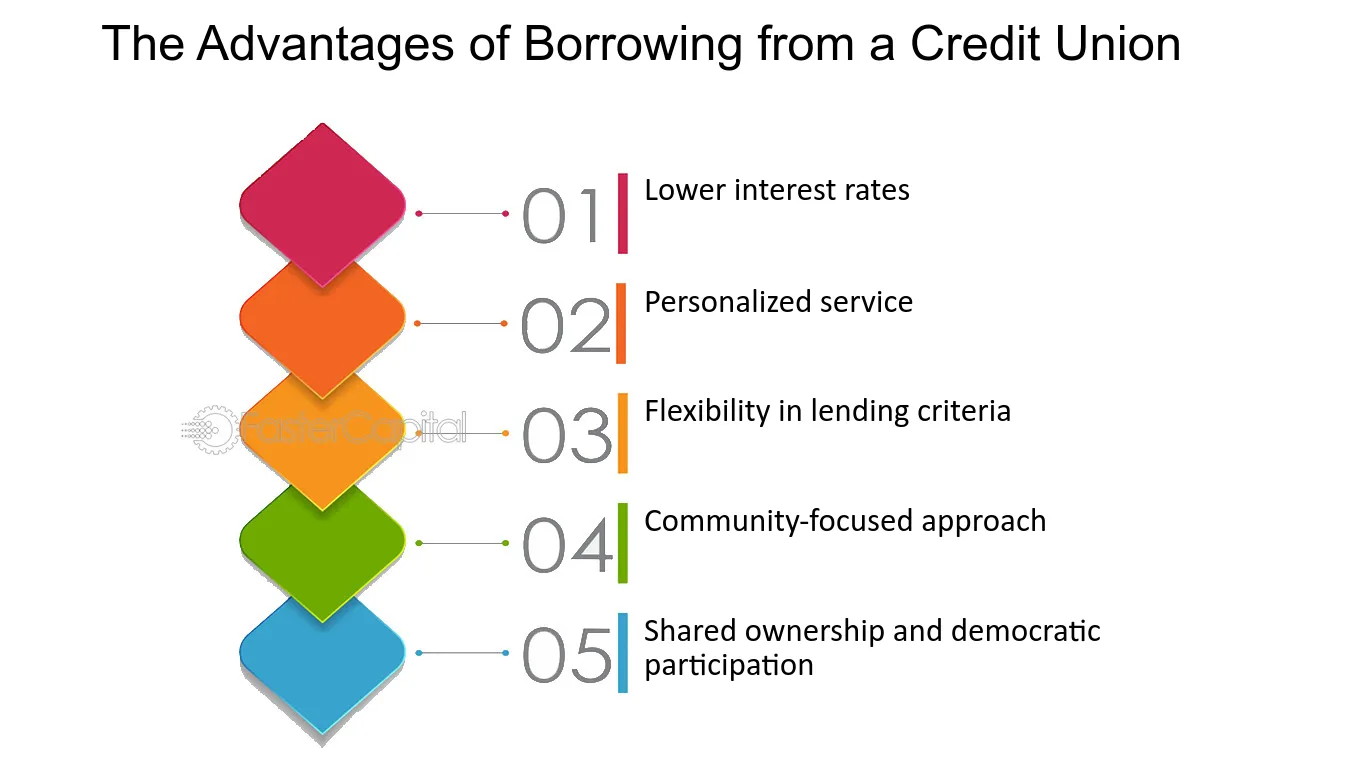 The Advantages of Borrowing from a Credit Union

01 Lower interest rates

02 Personalized service

03 Flexibility in lending criteria

04 Community-focused approach

05 Shared ownership and democratic participation

FasterCapital